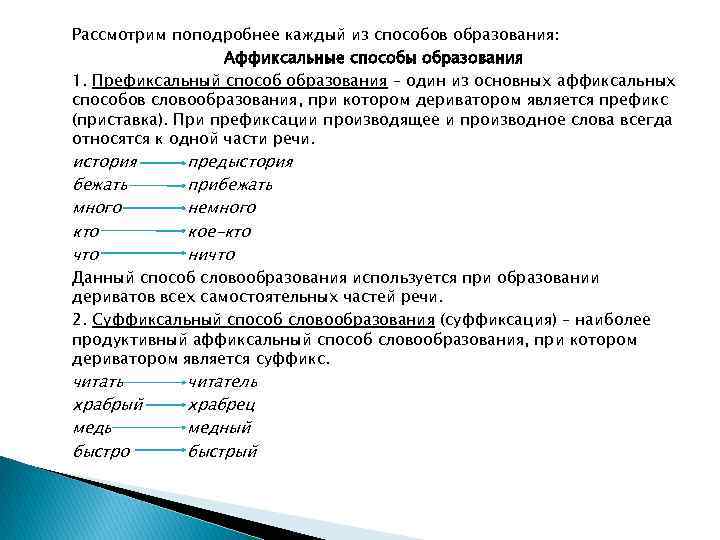 Рассмотрим поподробнее каждый из способов образования:

Аффиксальные способы образования

1. Префиксальный способ образования – один из основных аффиксальных способов словообразования, при котором дериватором является префикс (приставка). При префиксации производящее и производное слова всегда относятся к одной части речи.

история → предыстория
бежать → прибежать
много → немного
кто → кое-кто
что → ничто

Данный способ словообразования используется при образовании дериватов всех самостоятельных частей речи.

2. Суффиксальный способ словообразования (суффиксация) – наиболее продуктивный аффиксальный способ словообразования, при котором дериватором является суффикс.

читать → читатель
храбрый → храбрец
медь → медный
быстро → быстрый